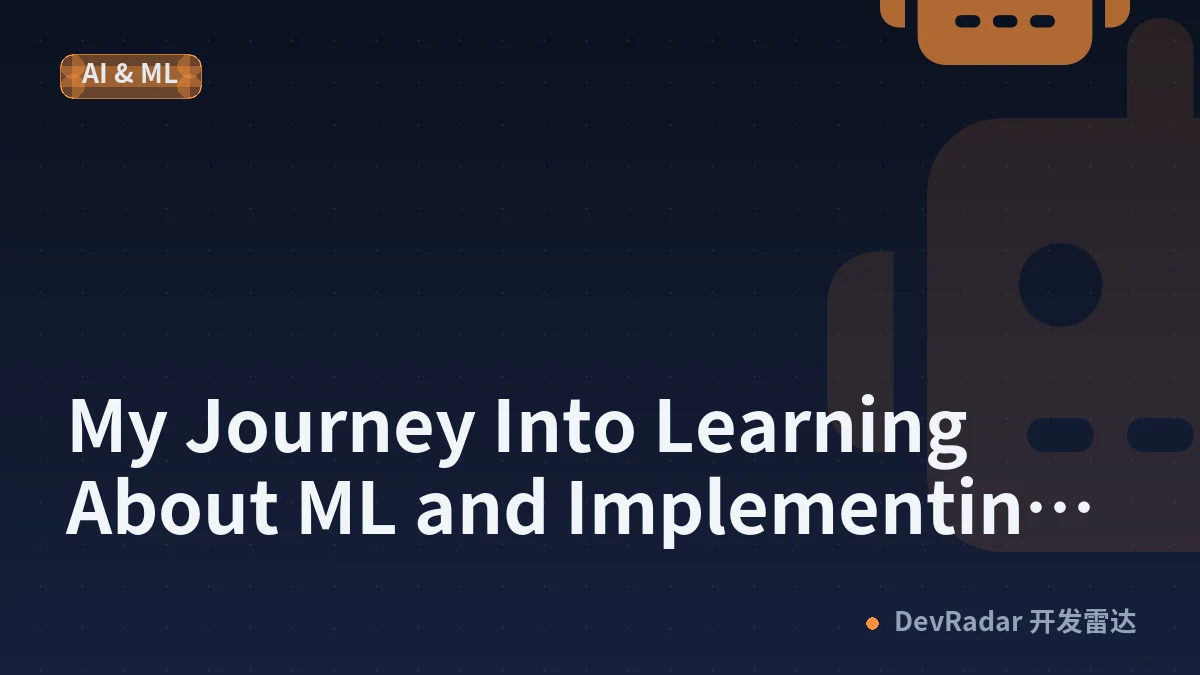 AI & ML

My Journey Into Learning About ML and Implementin…

DevRadar 开发雷达